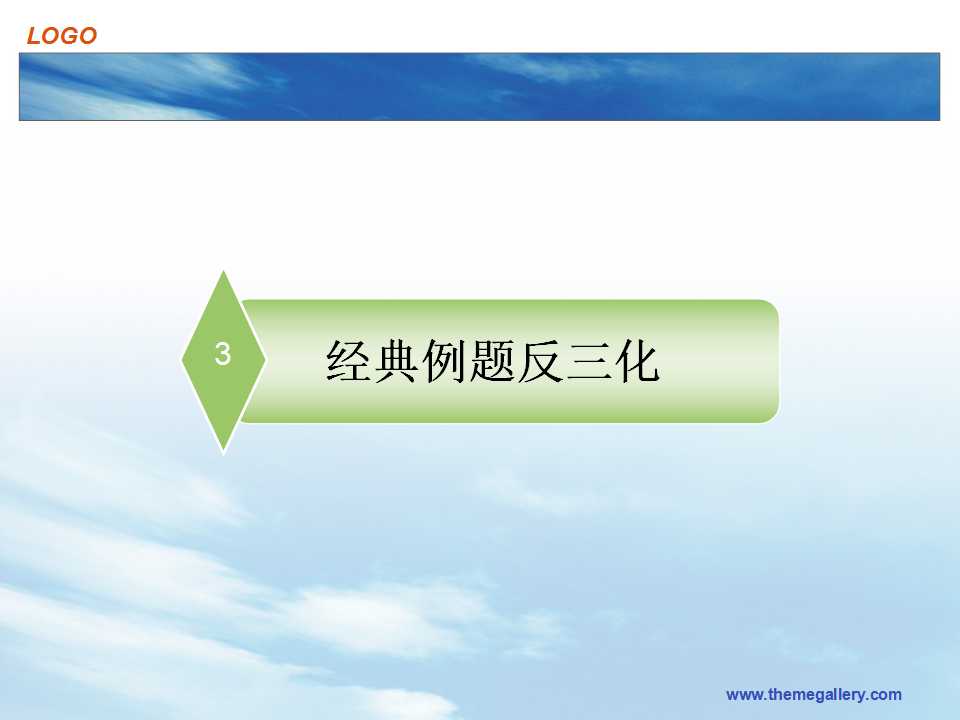 LOGO

3

经典例题反三化

www.themegallery.com